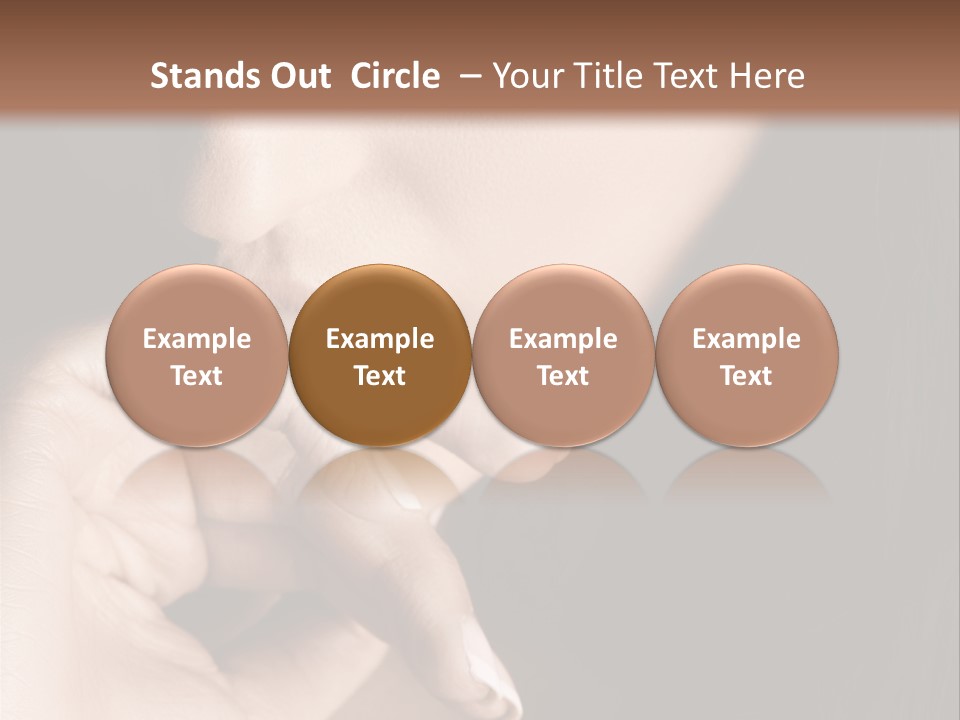 Stands Out Circle – Your Title Text Here

Example Text

Example Text

Example Text

Example Text